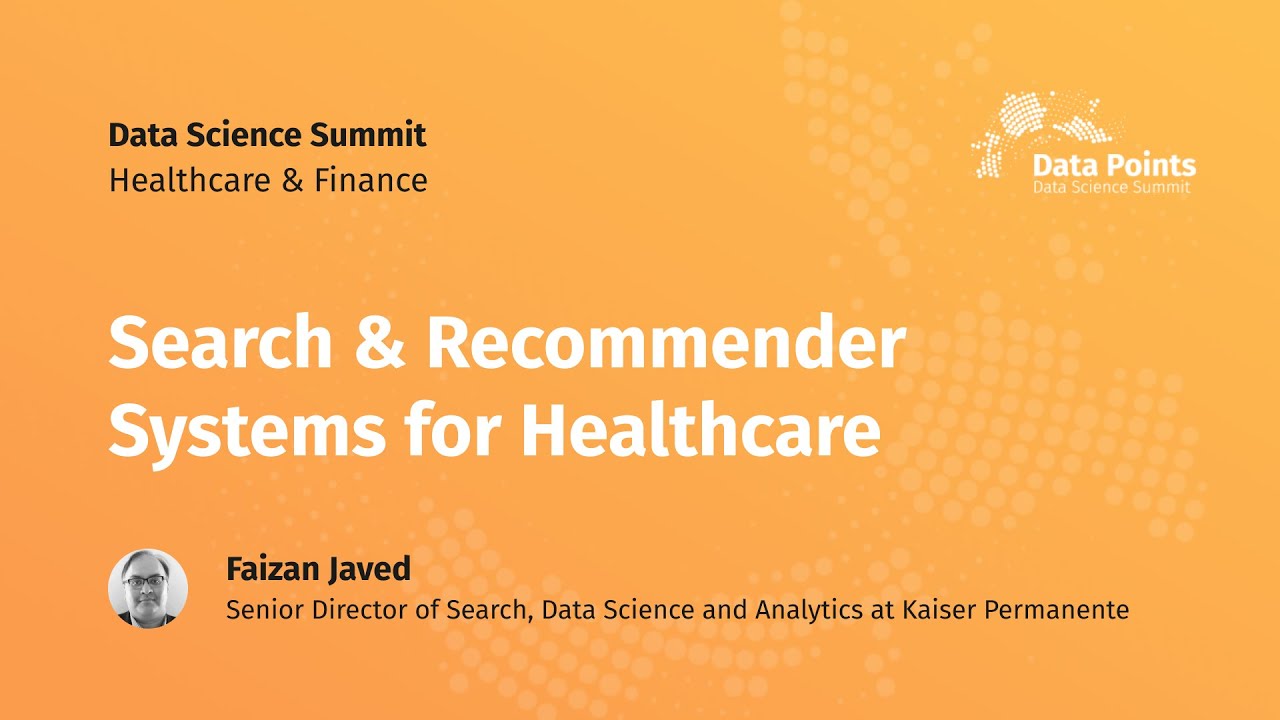 Data Science Summit
Healthcare & Finance

Data Points
Data Science Summit

Search & Recommender Systems for Healthcare

Faizan Javed
Senior Director of Search, Data Science and Analytics at Kaiser Permanente